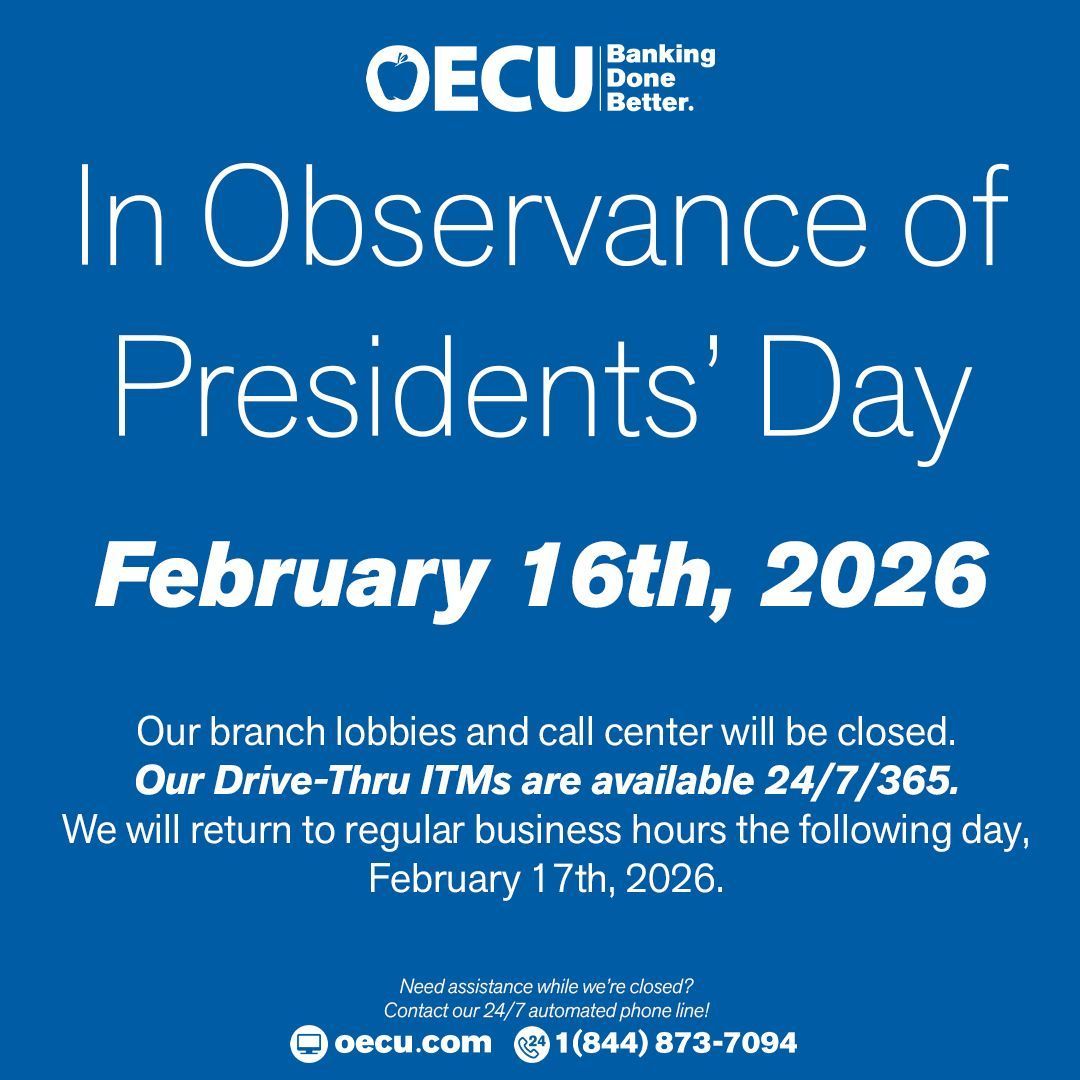 OECU Banking Done Better.

In Observance of Presidents' Day

February 16th, 2026

Our branch lobbies and call center will be closed.
Our Drive-Thru ITMs are available 24/7/365.
We will return to regular business hours the following day, February 17th, 2026.

Need assistance while we're closed?
Contact our 24/7 automated phone line!
oecu.com 24 1(844) 873-7094